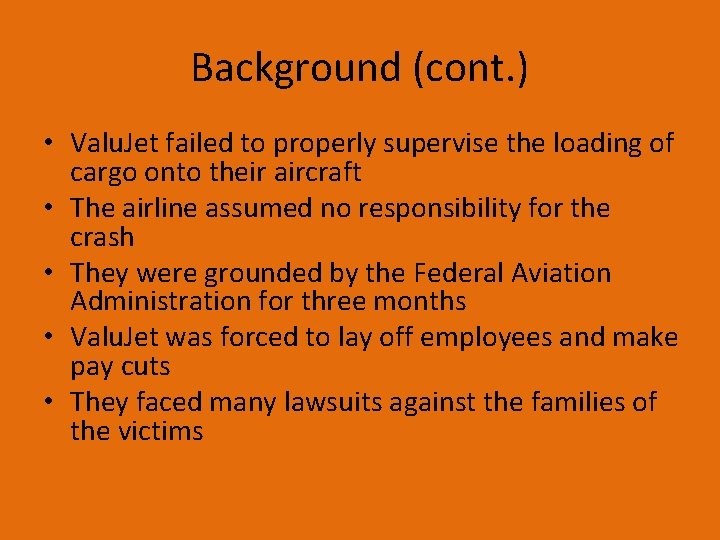 Background (cont.)

• ValuJet failed to properly supervise the loading of cargo onto their aircraft
• The airline assumed no responsibility for the crash
• They were grounded by the Federal Aviation Administration for three months
• ValuJet was forced to lay off employees and make pay cuts
• They faced many lawsuits against the families of the victims